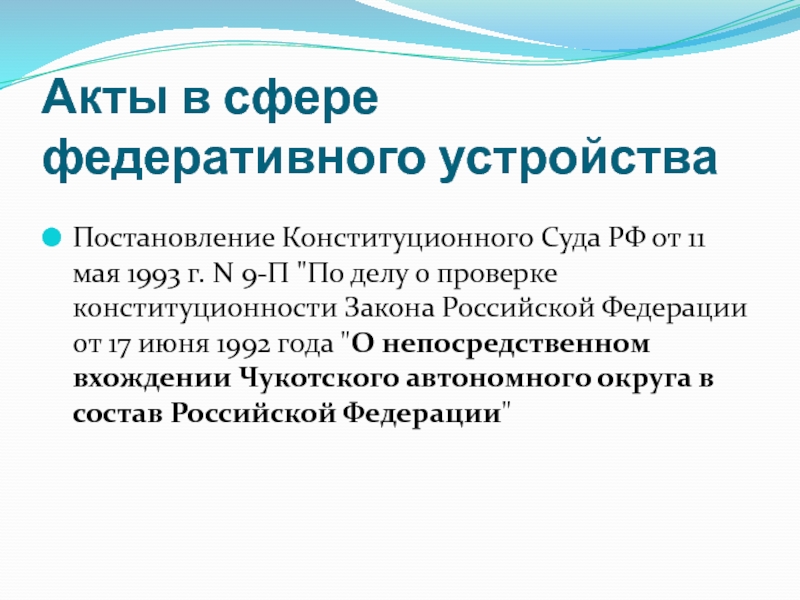 Акты в сфере федеративного устройства

Постановление Конституционного Суда РФ от 11 мая 1993 г. N 9-П "По делу о проверке конституционности Закона Российской Федерации от 17 июня 1992 года "О непосредственном вхождении Чукотского автономного округа в состав Российской Федерации"